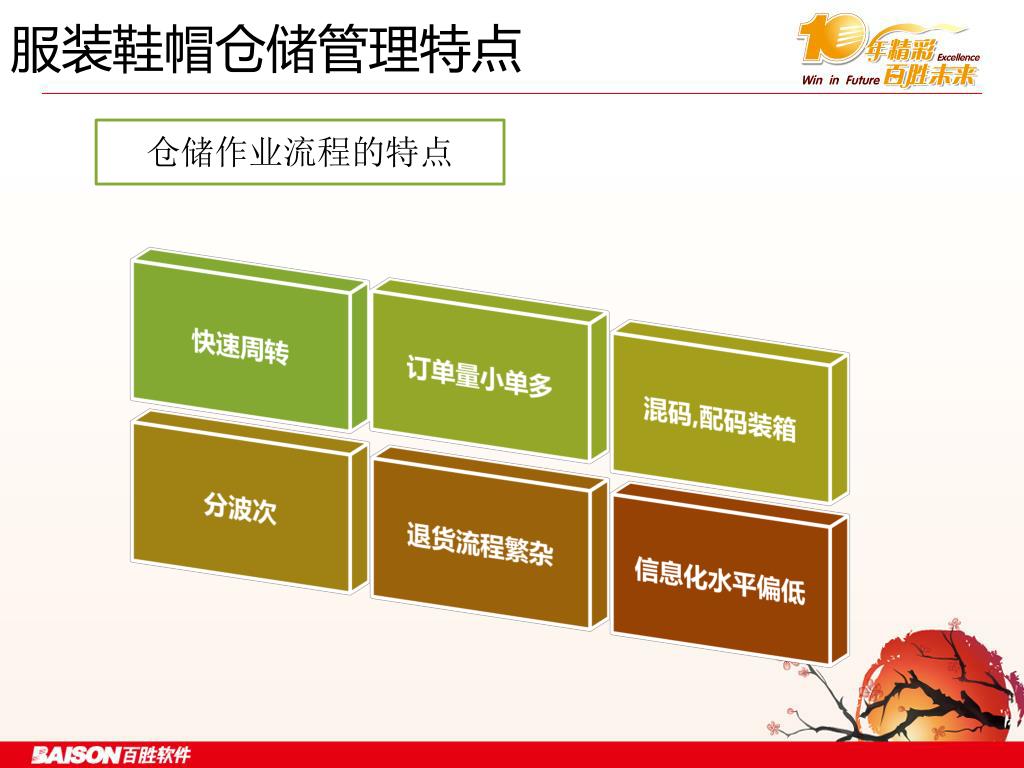 服装鞋帽仓储管理特点

10年精彩 Excellence
Win in Future 百胜未来

仓储作业流程的特点

快速周转

订单量小单多

混码,配码装箱

分波次

退货流程繁杂

信息化水平偏低

BAISON百胜软件